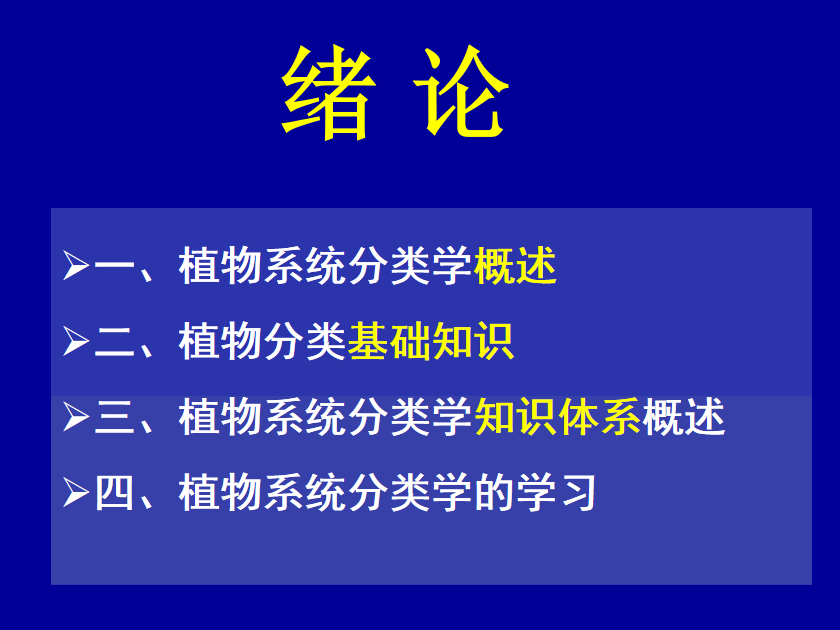 绪 论

➢一、植物系统分类学概述

➢二、植物分类基础知识

➢三、植物系统分类学知识体系概述

➢四、植物系统分类学的学习